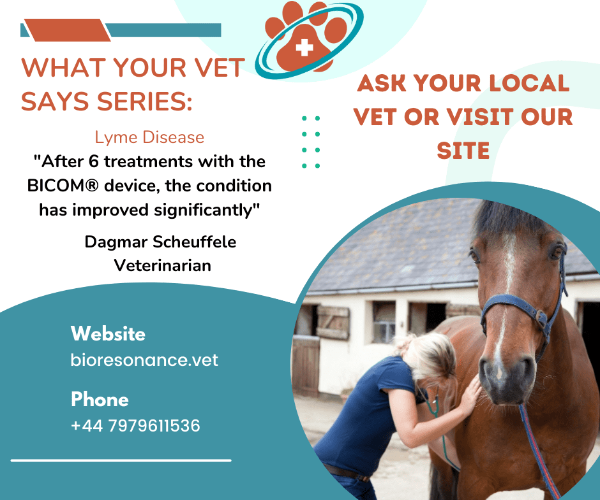 WHAT YOUR VET SAYS SERIES:

Lyme Disease

"After 6 treatments with the BICOM® device, the condition has improved significantly"

Dagmar Scheuffele
Veterinarian

ASK YOUR LOCAL VET OR VISIT OUR SITE

Website
bioresonance.vet

Phone
+44 7979611536